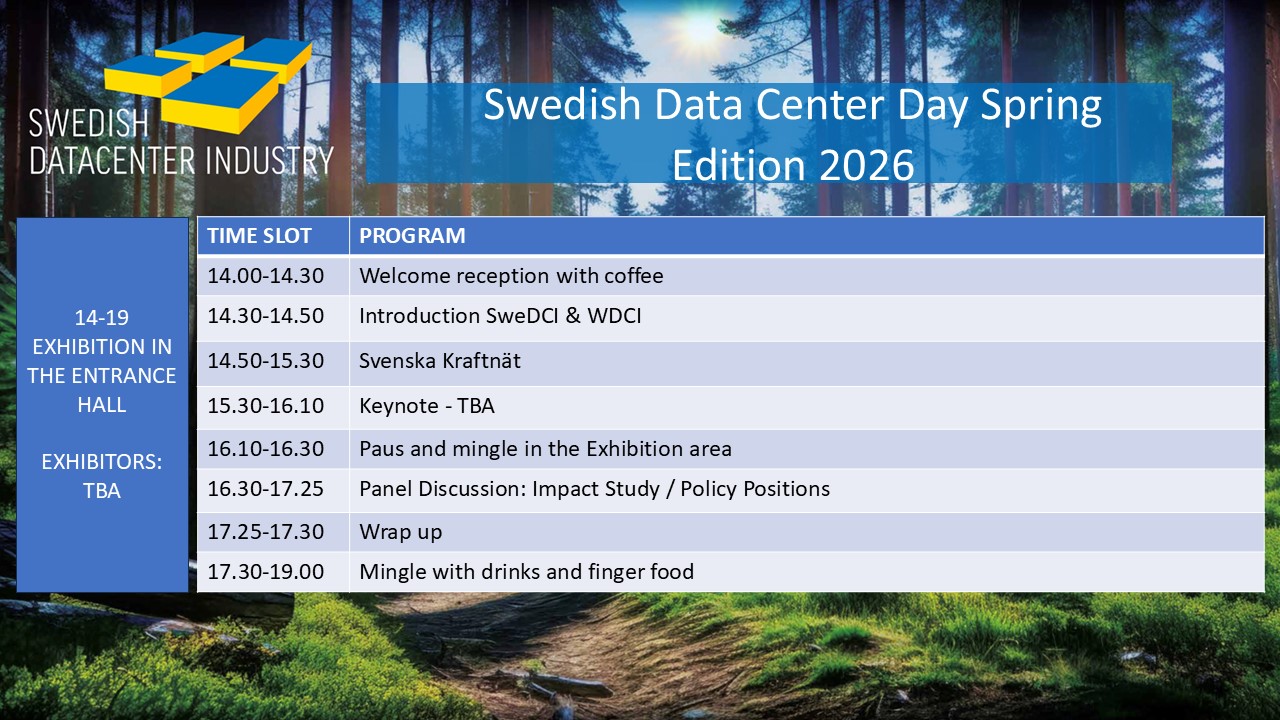 SWEDISH DATACENTER INDUSTRY

Swedish Data Center Day Spring Edition 2026

14-19 EXHIBITION IN THE ENTRANCE HALL

EXHIBITORS: TBA

| TIME SLOT | PROGRAM |
|---|---|
| 14.00-14.30 | Welcome reception with coffee |
| 14.30-14.50 | Introduction SweDCI & WDCI |
| 14.50-15.30 | Svenska Kraftnät |
| 15.30-16.10 | Keynote - TBA |
| 16.10-16.30 | Paus and mingle in the Exhibition area |
| 16.30-17.25 | Panel Discussion: Impact Study / Policy Positions |
| 17.25-17.30 | Wrap up |
| 17.30-19.00 | Mingle with drinks and finger food |